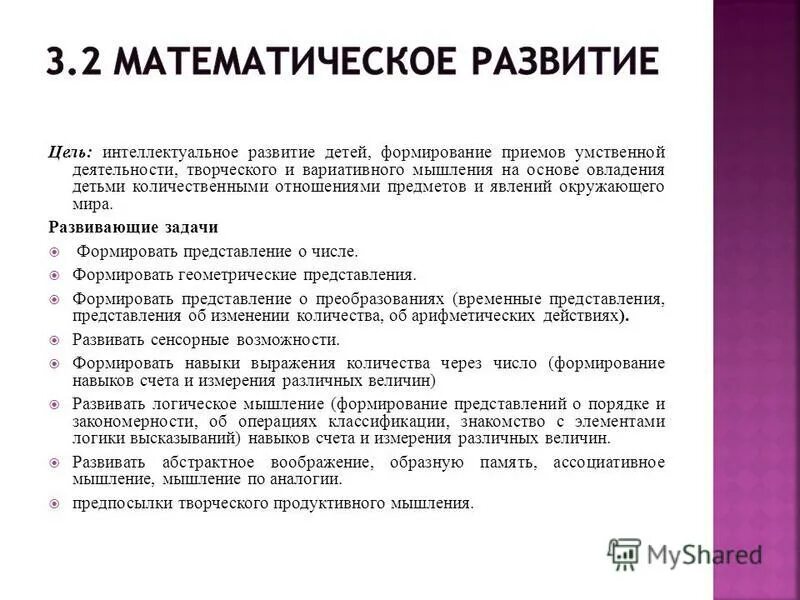 3.2 МАТЕМАТИЧЕСКОЕ РАЗВИТИЕ

Цель: интеллектуальное развитие детей, формирование приемов умственной деятельности, творческого и вариативного мышления на основе овладения детьми количественными отношениями предметов и явлений окружающего мира.

Развивающие задачи

Формировать представление о числе.

Формировать геометрические представления.

Формировать представление о преобразованиях (временные представления, представления об изменении количества, об арифметических действиях).

Развивать сенсорные возможности.

Формировать навыки выражения количества через число (формирование навыков счета и измерения различных величин)

Развивать логическое мышление (формирование представлений о порядке и закономерности, об операциях классификации, знакомство с элементами логики высказываний) навыков счета и измерения различных величин.

Развивать абстрактное воображение, образную память, ассоциативное мышление, мышление по аналогии.

предпосылки творческого продуктивного мышления.

MyShared